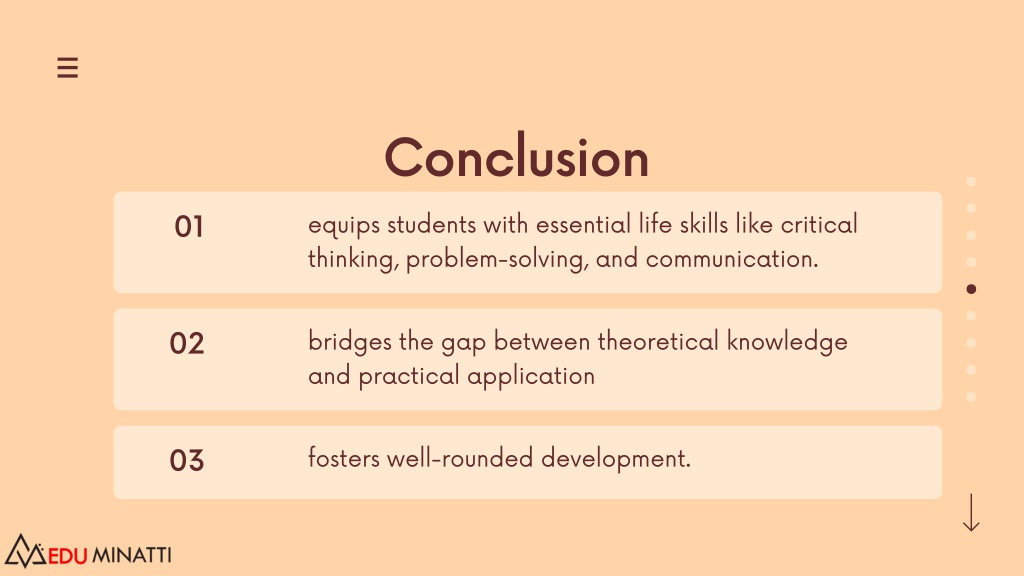 Conclusion

01 equips students with essential life skills like critical thinking, problem-solving, and communication.

02 bridges the gap between theoretical knowledge and practical application

03 fosters well-rounded development.

EDU MINATTI